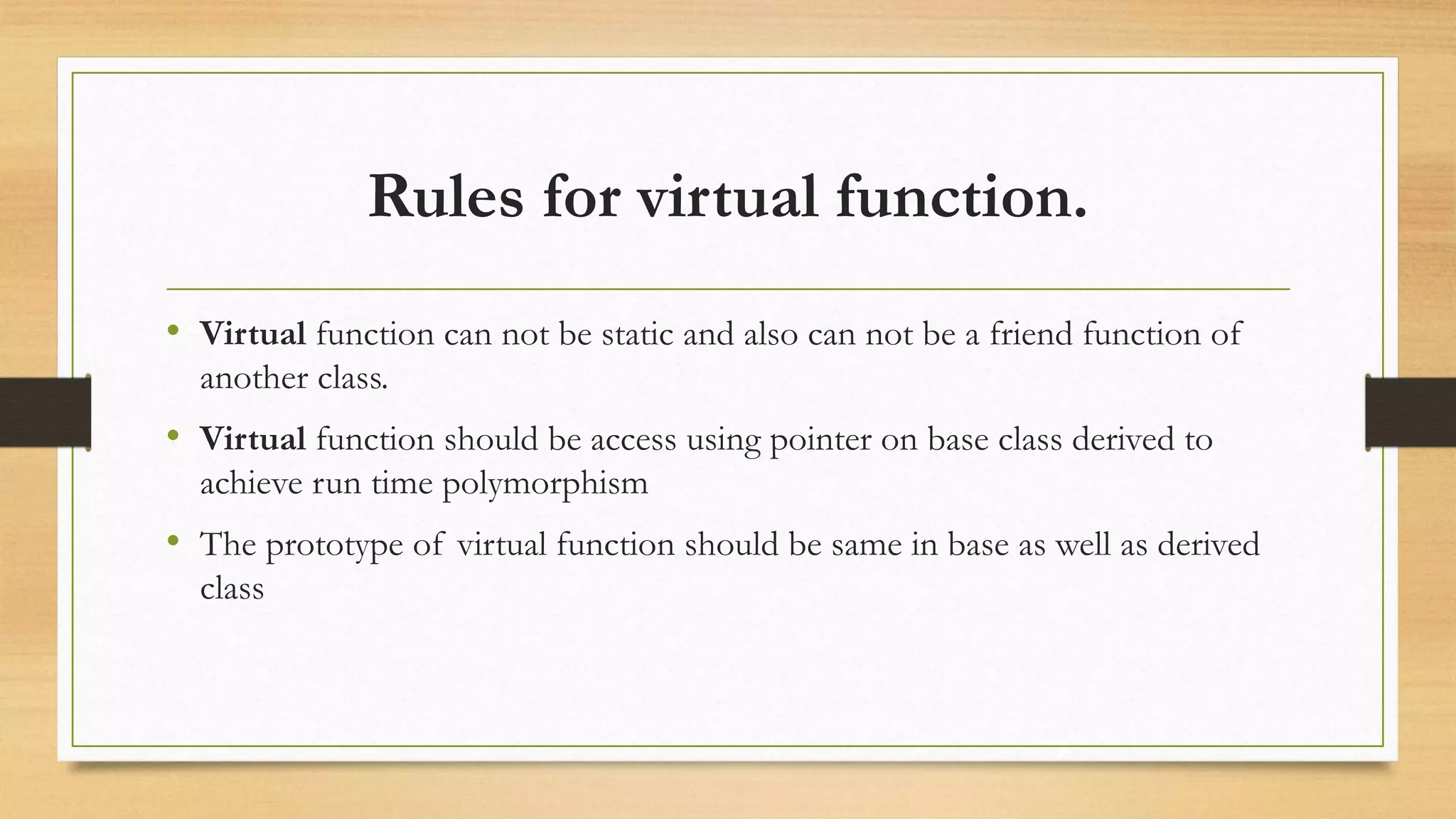 Rules for virtual function.

• Virtual function can not be static and also can not be a friend function of another class.

• Virtual function should be access using pointer on base class derived to achieve run time polymorphism

• The prototype of virtual function should be same in base as well as derived class